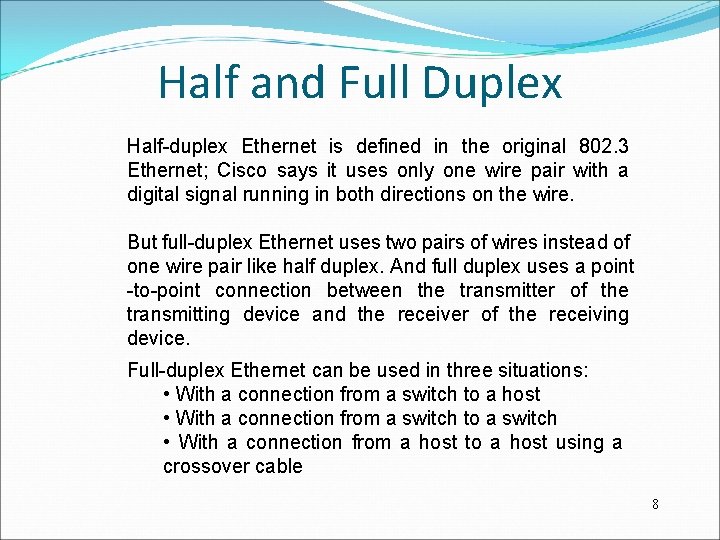 Half and Full Duplex

Half-duplex Ethernet is defined in the original 802.3 Ethernet; Cisco says it uses only one wire pair with a digital signal running in both directions on the wire.

But full-duplex Ethernet uses two pairs of wires instead of one wire pair like half duplex. And full duplex uses a point -to-point connection between the transmitter of the transmitting device and the receiver of the receiving device.

Full-duplex Ethernet can be used in three situations:
• With a connection from a switch to a host
• With a connection from a switch to a switch
• With a connection from a host to a host using a crossover cable

8